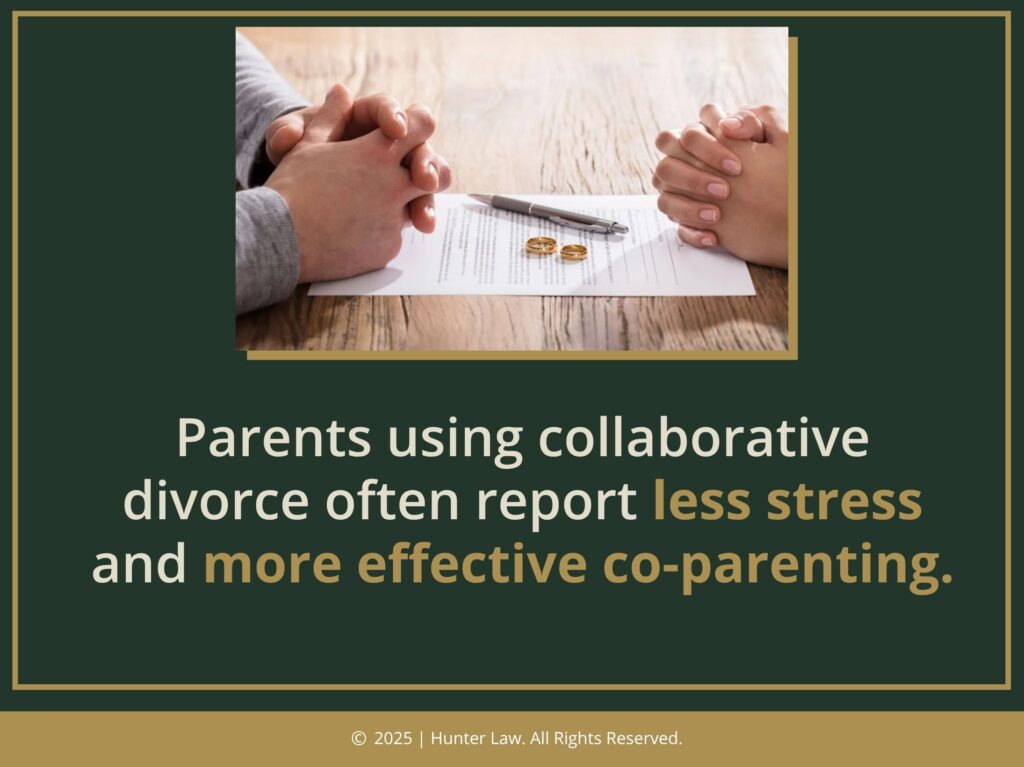 Parents using collaborative divorce often report less stress and more effective co-parenting.

© 2025 | Hunter Law. All Rights Reserved.